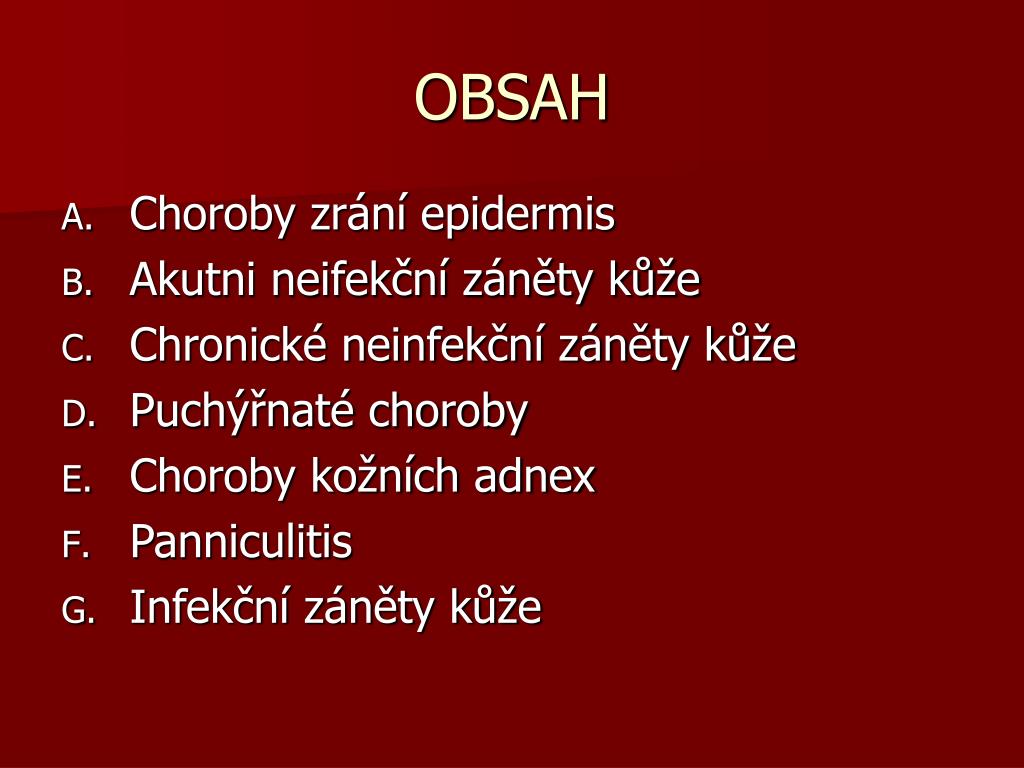 OBSAH

A. Choroby zrání epidermis
B. Akutni neifekční záněty kůže
C. Chronické neinfekční záněty kůže
D. Puchýřnaté choroby
E. Choroby kožních adnex
F. Panniculitis
G. Infekční záněty kůže